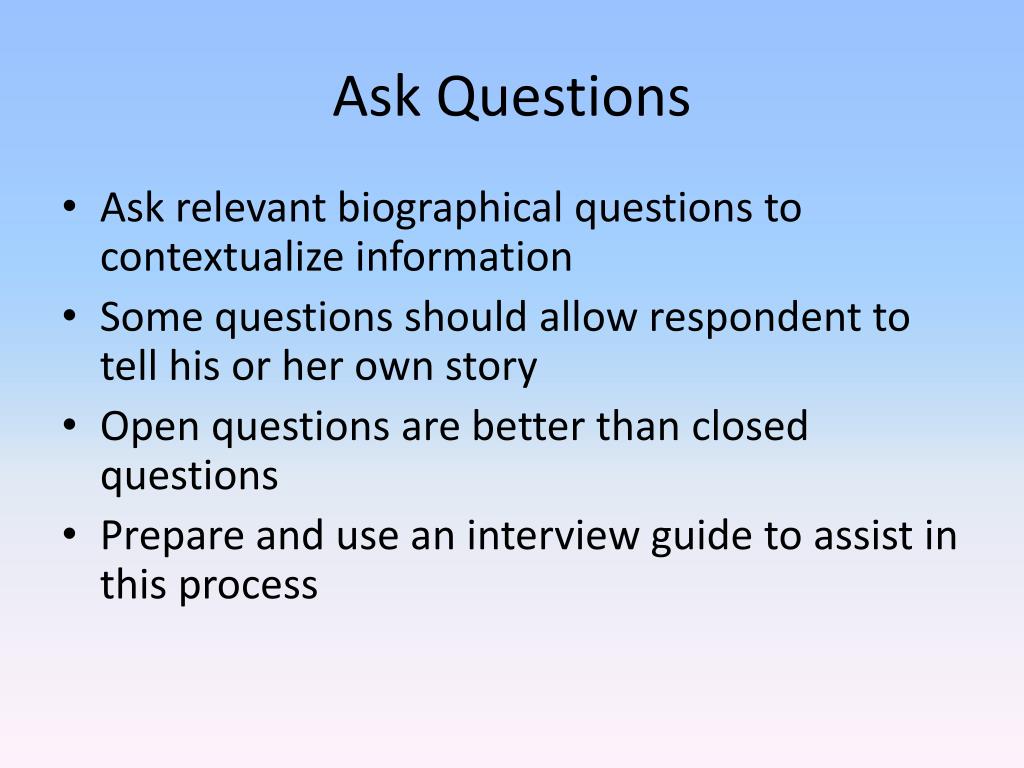 Ask Questions

• Ask relevant biographical questions to contextualize information
• Some questions should allow respondent to tell his or her own story
• Open questions are better than closed questions
• Prepare and use an interview guide to assist in this process